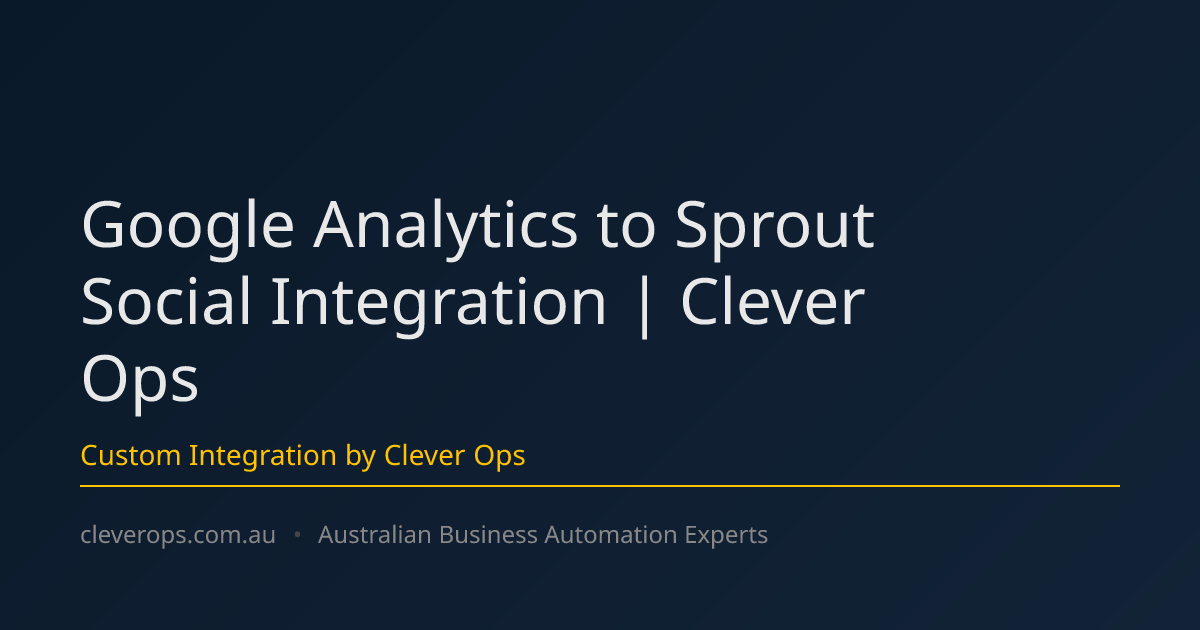 Google Analytics to Sprout Social Integration | Clever Ops

Custom Integration by Clever Ops

cleverops.com.au • Australian Business Automation Experts